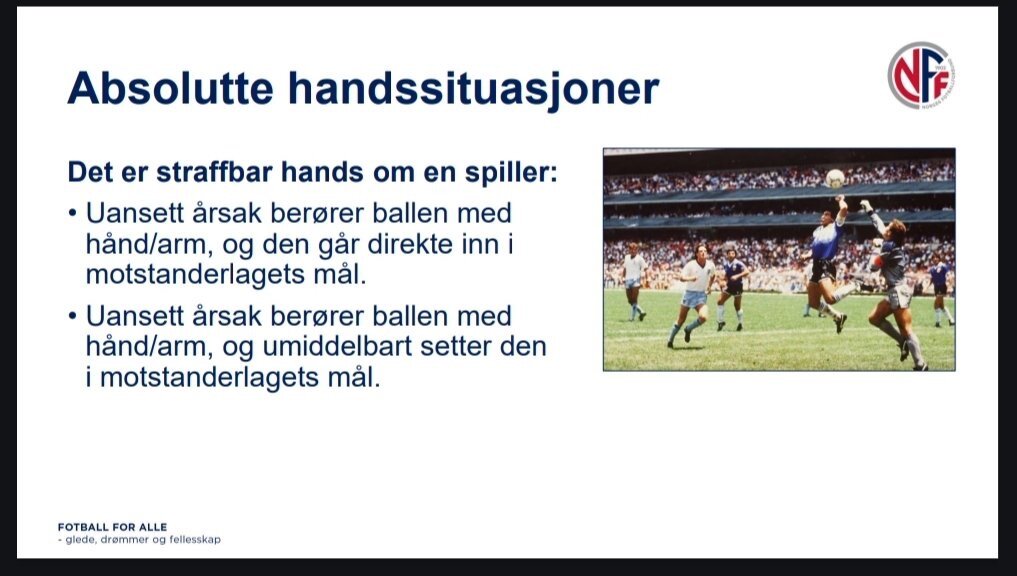 Absolutte handssituasjoner

NFF

Det er straffbar hands om en spiller:

• Uansett årsak berører ballen med hånd/arm, og den går direkte inn i motstanderlagets mål.

• Uansett årsak berører ballen med hånd/arm, og umiddelbart setter den i motstanderlagets mål.

FOTBALL FOR ALLE
- glede, drømmer og fellesskap